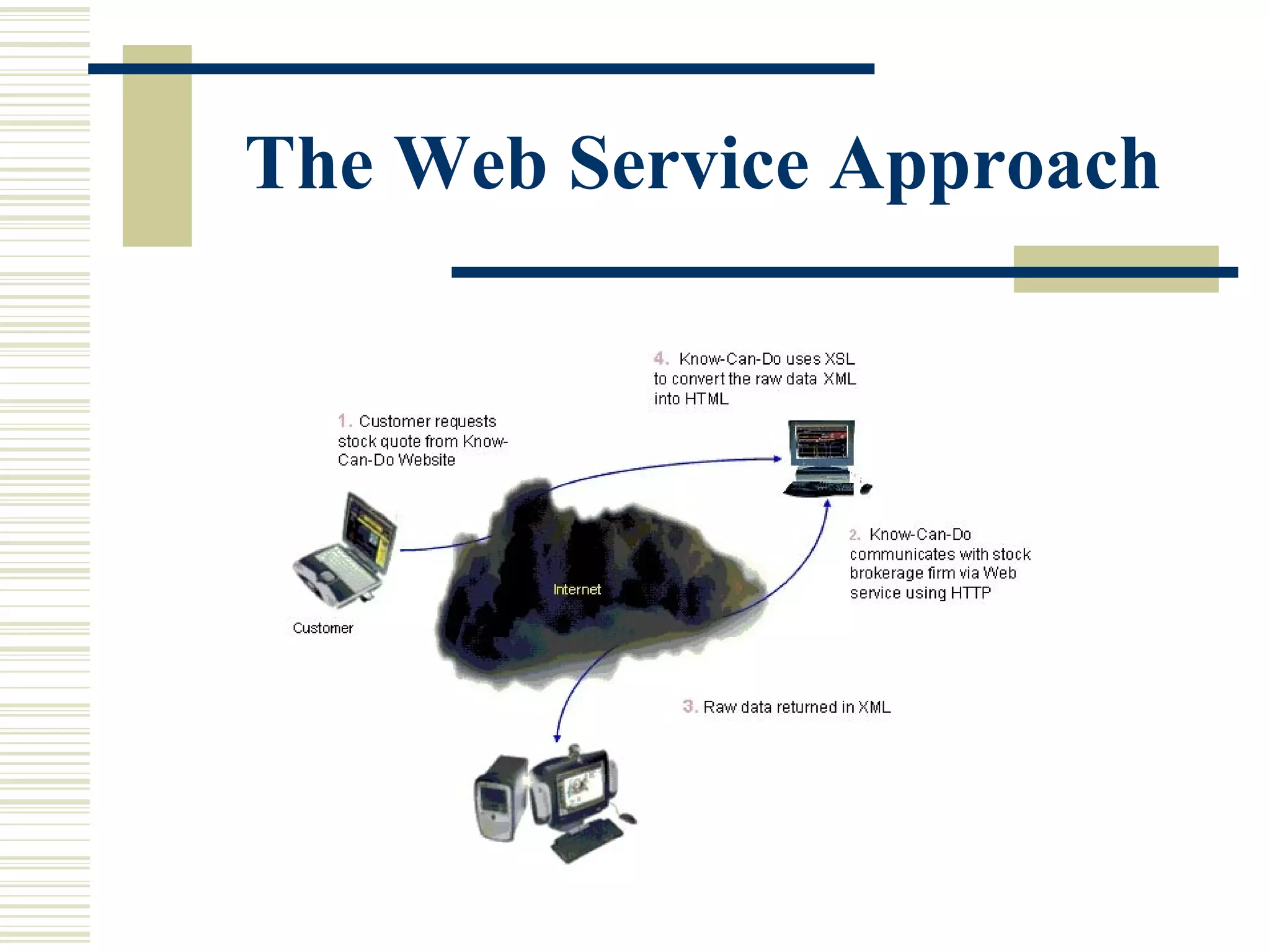 The Web Service Approach

4. Know-Can-Do uses XSL to convert the raw data XML into HTML

1. Customer requests stock quote from Know-Can-Do Website

2. Know-Can-Do communicates with stock brokerage firm via Web service using HTTP

Internet

Customer

3. Raw data returned in XML